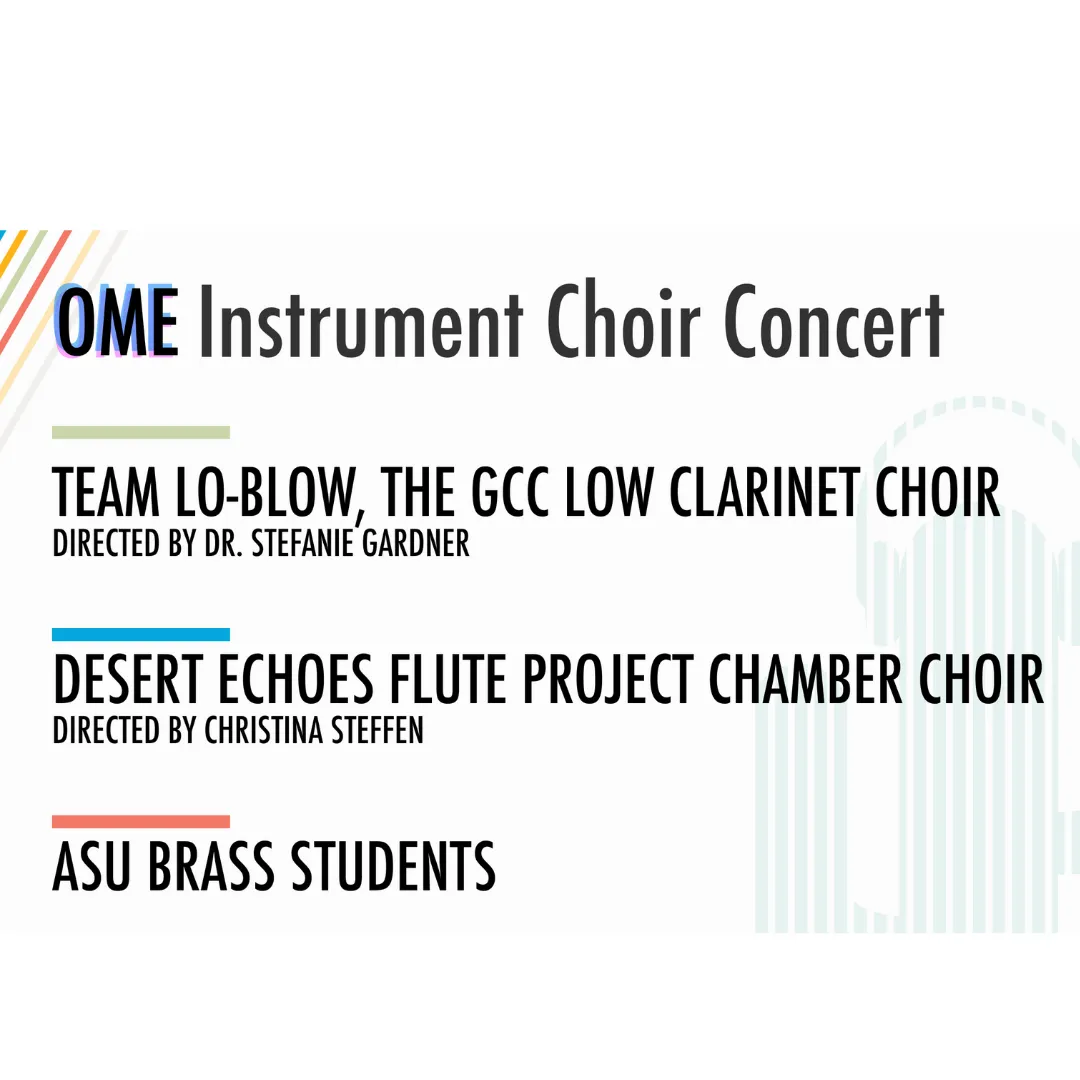 OME Instrument Choir Concert

TEAM LO-BLOW, THE GCC LOW CLARINET CHOIR
DIRECTED BY DR. STEFANIE GARDNER

DESERT ECHOES FLUTE PROJECT CHAMBER CHOIR
DIRECTED BY CHRISTINA STEFFEN

ASU BRASS STUDENTS